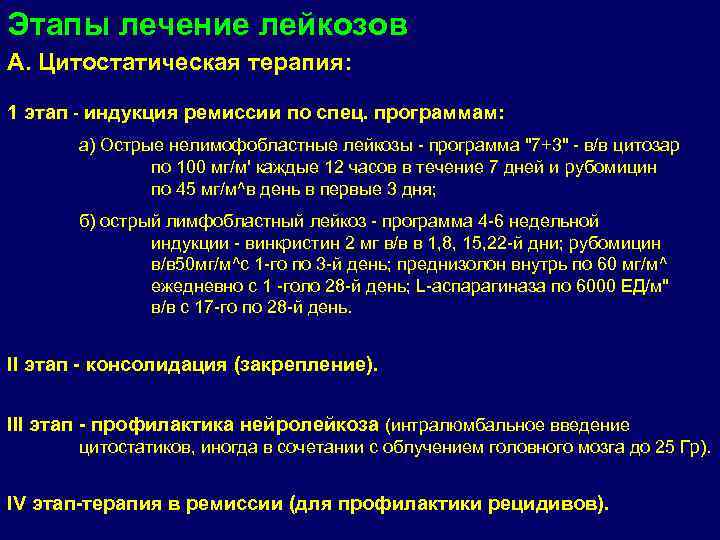 Этапы лечение лейкозов

А. Цитостатическая терапия:

1 этап - индукция ремиссии по спец. программам:

а) Острые нелимофобластные лейкозы - программа "7+3" - в/в цитозар по 100 мг/м' каждые 12 часов в течение 7 дней и рубомицин по 45 мг/м^в день в первые 3 дня;

б) острый лимфобластный лейкоз - программа 4-6 недельной индукции - винкристин 2 мг в/в в 1,8, 15,22-й дни; рубомицин в/в50мг/м^с 1-го по 3-й день; преднизолон внутрь по 60 мг/м^ ежедневно с 1 -голо 28-й день; L-аспарагиназа по 6000 ЕД/м" в/в с 17-го по 28-й день.

II этап - консолидация (закрепление).

III этап - профилактика нейролейкоза (интралюмбальное введение цитостатиков, иногда в сочетании с облучением головного мозга до 25 Гр).

IV этап-терапия в ремиссии (для профилактики рецидивов).